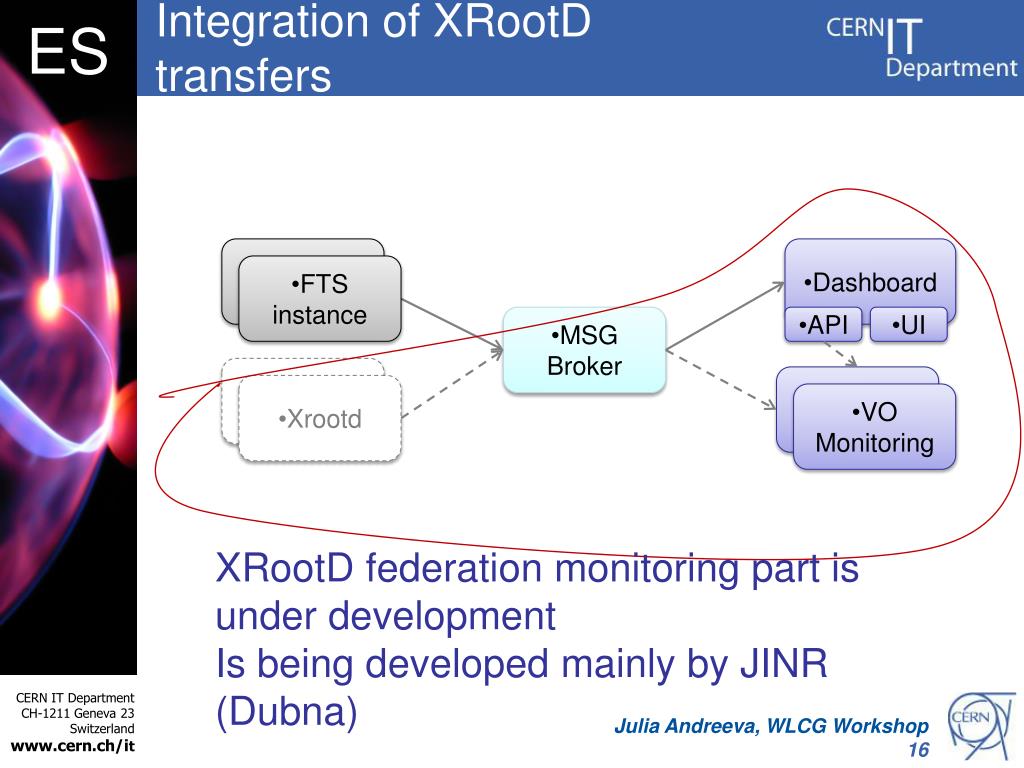 ES

Integration of XRootD transfers

CERN IT Department

•FTS instance

•Xrootd

•MSG Broker

•Dashboard

•API

•UI

•VO Monitoring

XRootD federation monitoring part is under development
Is being developed mainly by JINR (Dubna)

CERN IT Department
CH-1211 Geneva 23
Switzerland
www.cern.ch/it

Julia Andreeva, WLCG Workshop
16

CERN